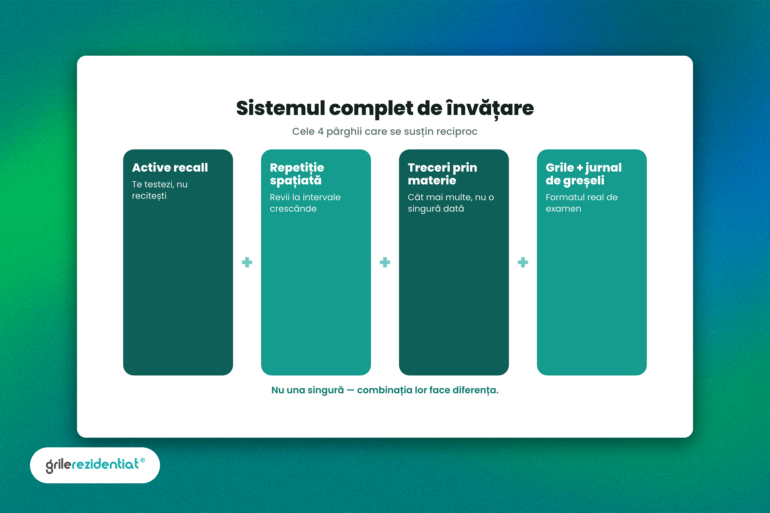 Sistemul complet de învățare

Cele 4 pârghii care se susțin reciproc

Active recall
Te testezi, nu recitești

+

Repetiție spațiată
Revii la intervale crescânde

+

Treceri prin materie
Cât mai multe, nu o singură dată

+

Grile + jurnal de greșeli
Formatul real de examen

Nu una singură — combinația lor face diferența.

grilerezidentiat®